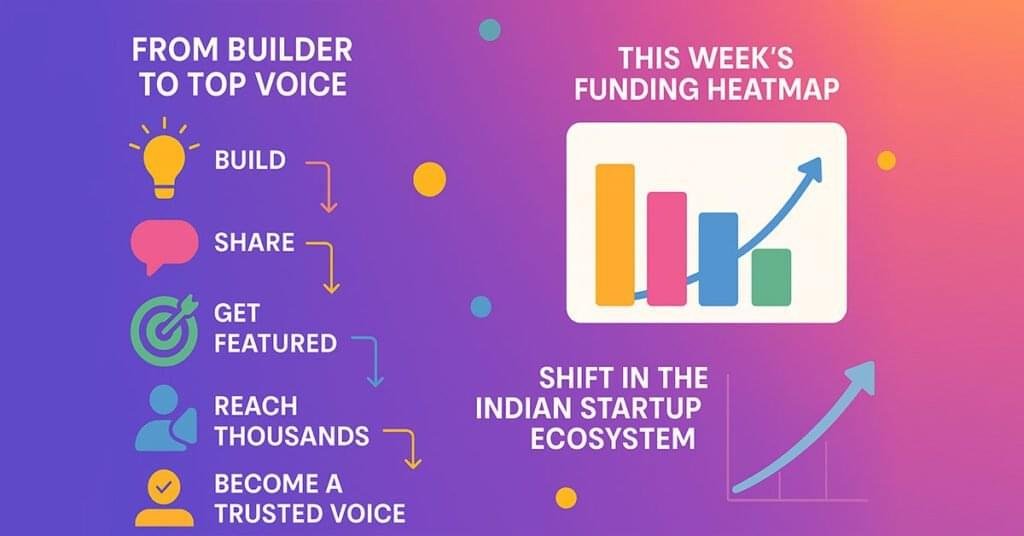 FROM BUILDER TO TOP VOICE

BUILD

SHARE

GET FEATURED

REACH THOUSANDS

BECOME A TRUSTED VOICE

THIS WEEK'S FUNDING HEATMAP

SHIFT IN THE INDIAN STARTUP ECOSYSTEM